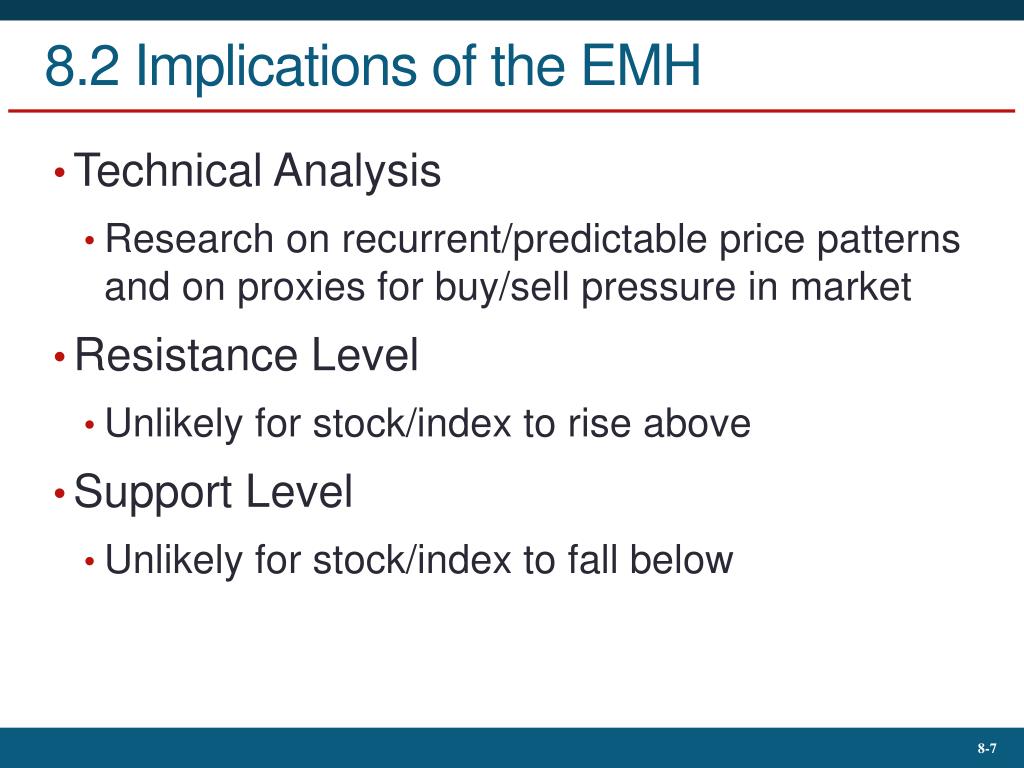 8.2 Implications of the EMH

• Technical Analysis
  • Research on recurrent/predictable price patterns and on proxies for buy/sell pressure in market
• Resistance Level
  • Unlikely for stock/index to rise above
• Support Level
  • Unlikely for stock/index to fall below

8-7